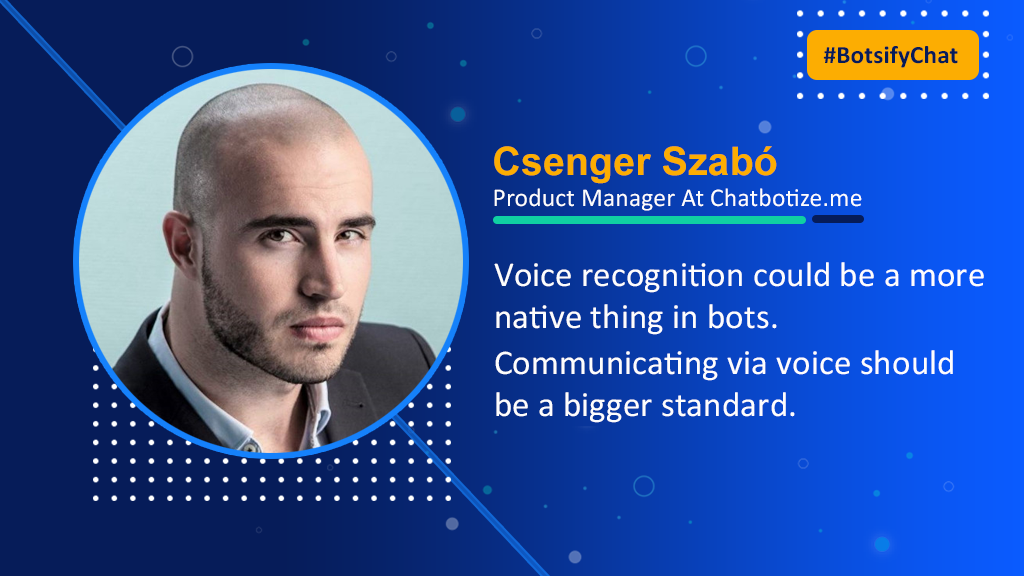 #BotsifyChat

Csenger Szabó
Product Manager At Chatbotize.me

Voice recognition could be a more native thing in bots.
Communicating via voice should be a bigger standard.